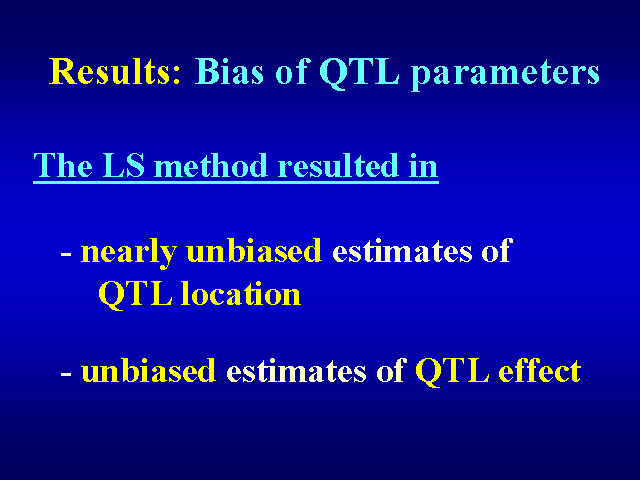 Results: Bias of QTL parameters

The LS method resulted in

- nearly unbiased estimates of QTL location

- unbiased estimates of QTL effect